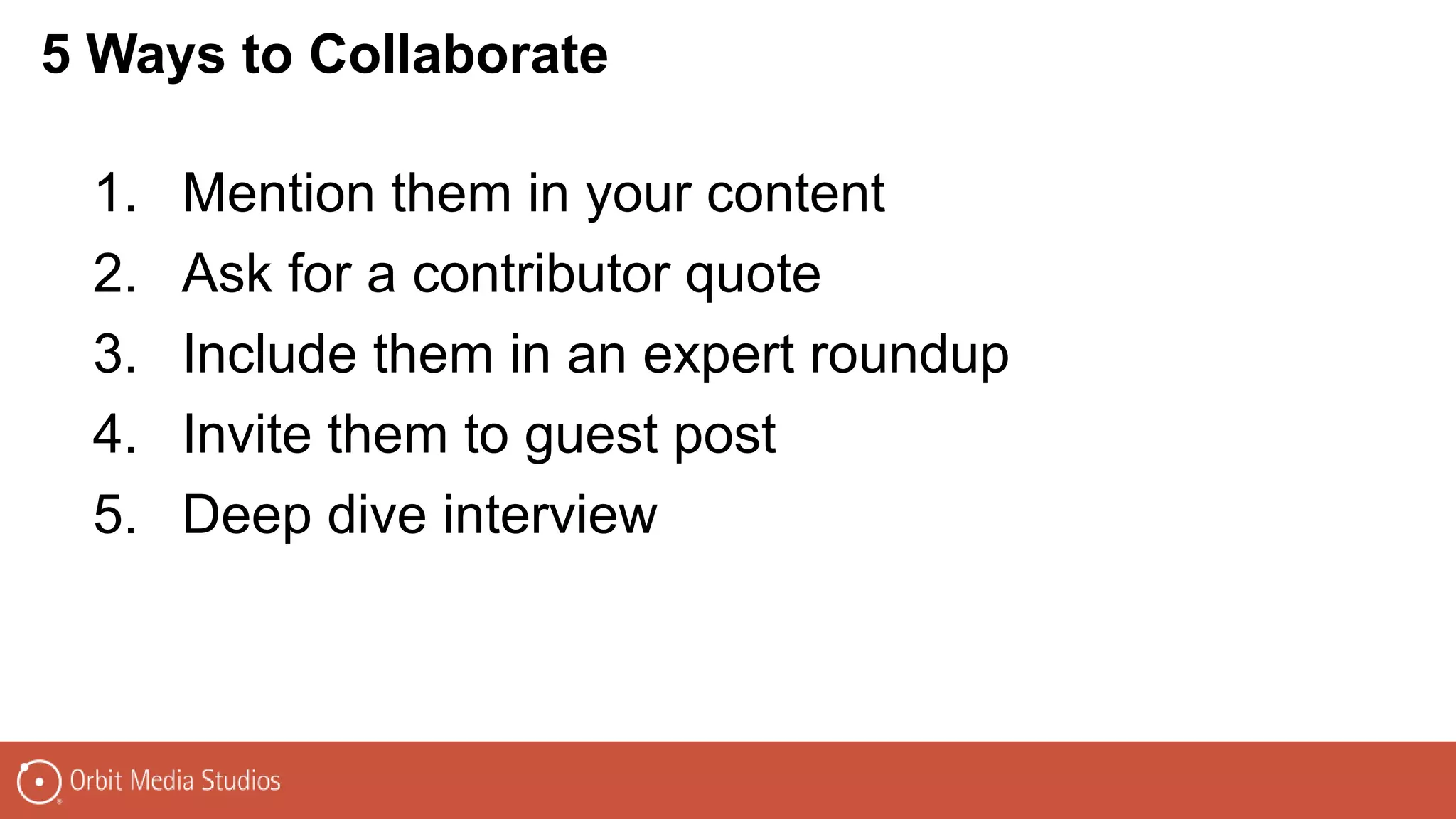 5 Ways to Collaborate

1. Mention them in your content
2. Ask for a contributor quote
3. Include them in an expert roundup
4. Invite them to guest post
5. Deep dive interview

Orbit Media Studios